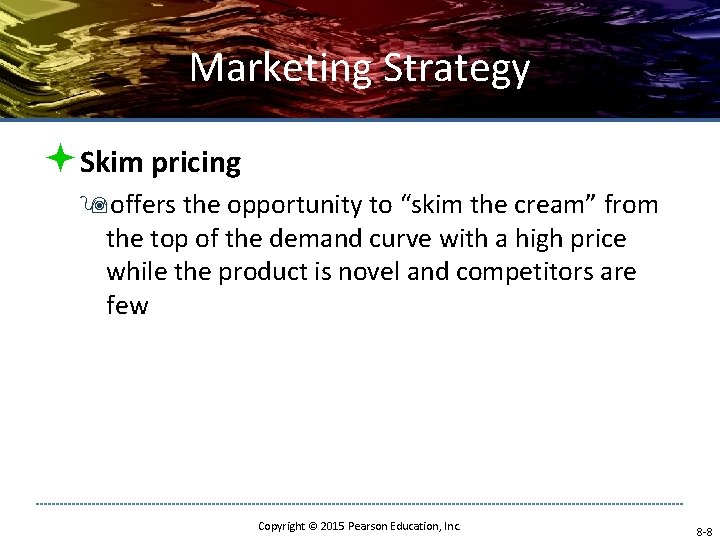 Marketing Strategy

Skim pricing

offers the opportunity to “skim the cream” from the top of the demand curve with a high price while the product is novel and competitors are few

Copyright © 2015 Pearson Education, Inc.

8-8